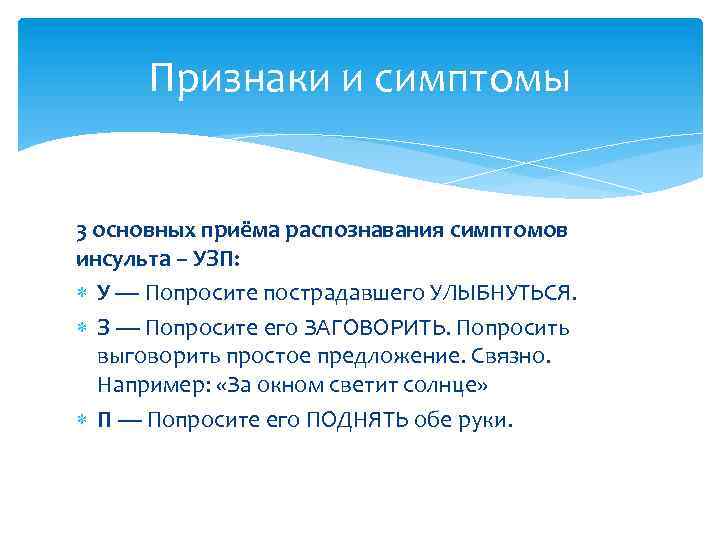 Признаки и симптомы

3 основных приёма распознавания симптомов инсульта – УЗП:

У — Попросите пострадавшего УЛЫБНУТЬСЯ.

З — Попросите его ЗАГОВОРИТЬ. Попросить выговорить простое предложение. Связно. Например: «За окном светит солнце»

П — Попросите его ПОДНЯТЬ обе руки.